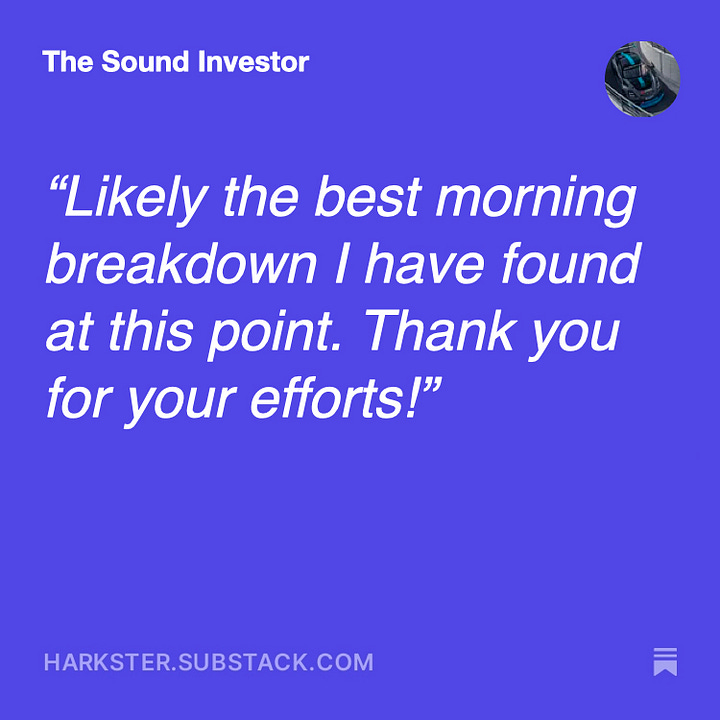 The Sound Investor

“Likely the best morning breakdown I have found at this point. Thank you for your efforts!”

HARKSTER.SUBSTACK.COM